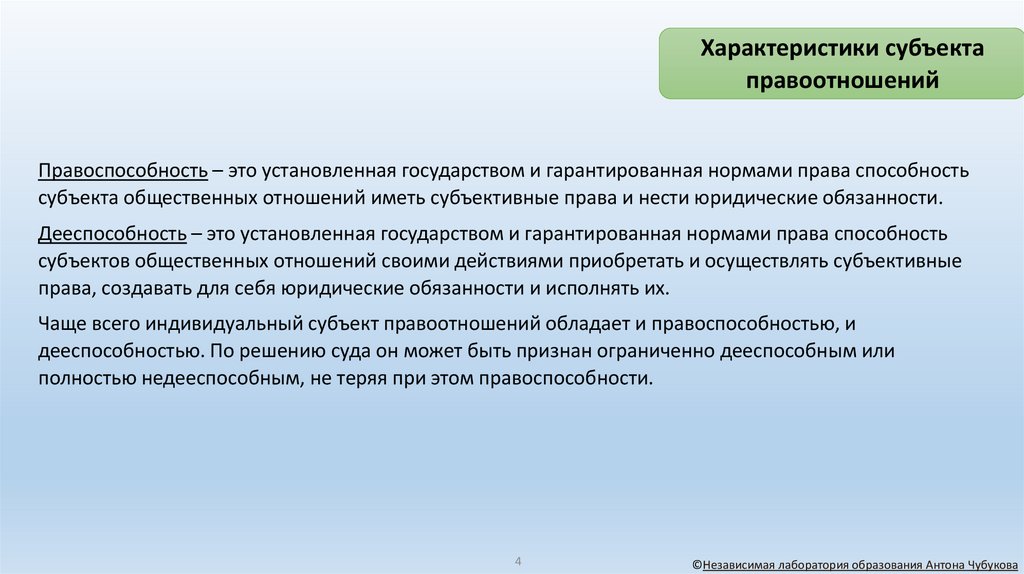 Характеристики субъекта правоотношений

Правоспособность – это установленная государством и гарантированная нормами права способность субъекта общественных отношений иметь субъективные права и нести юридические обязанности.

Дееспособность – это установленная государством и гарантированная нормами права способность субъектов общественных отношений своими действиями приобретать и осуществлять субъективные права, создавать для себя юридические обязанности и исполнять их.

Чаще всего индивидуальный субъект правоотношений обладает и правоспособностью, и дееспособностью. По решению суда он может быть признан ограниченно дееспособным или полностью недееспособным, не теряя при этом правоспособности.

4

©Независимая лаборатория образования Антона Чубукова